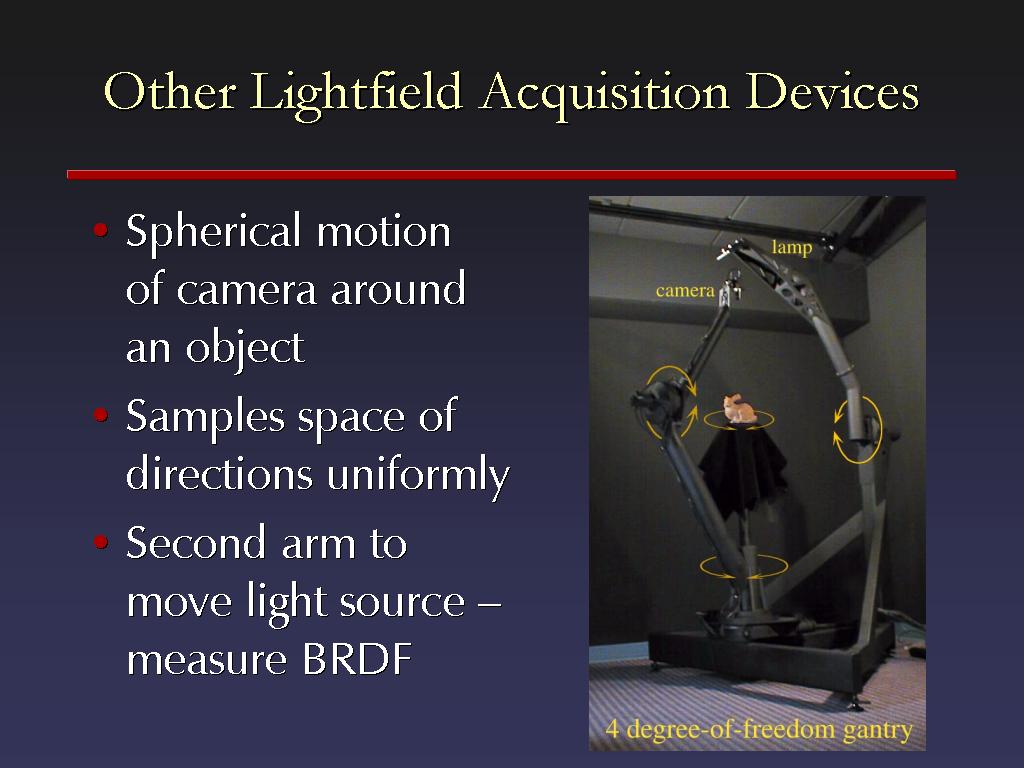 Other Lightfield Acquisition Devices

• Spherical motion of camera around an object
• Samples space of directions uniformly
• Second arm to move light source – measure BRDF

lamp
camera
4 degree-of-freedom gantry